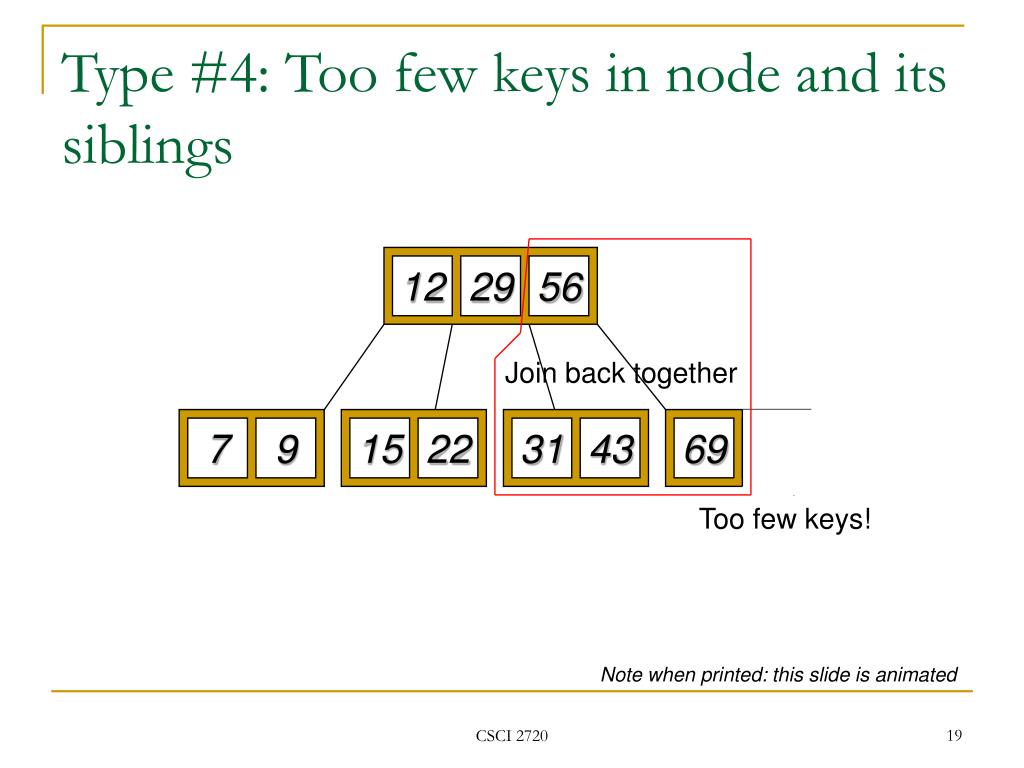 Type #4: Too few keys in node and its siblings

12 29 56

Join back together

7 9 15 22 31 43 69

Too few keys!

Note when printed: this slide is animated

CSCI 2720

19